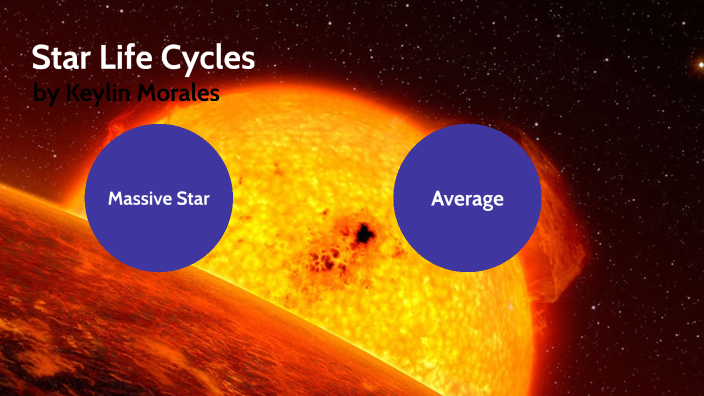 Star Life Cycles
by Keylin Morales

Massive Star

Average